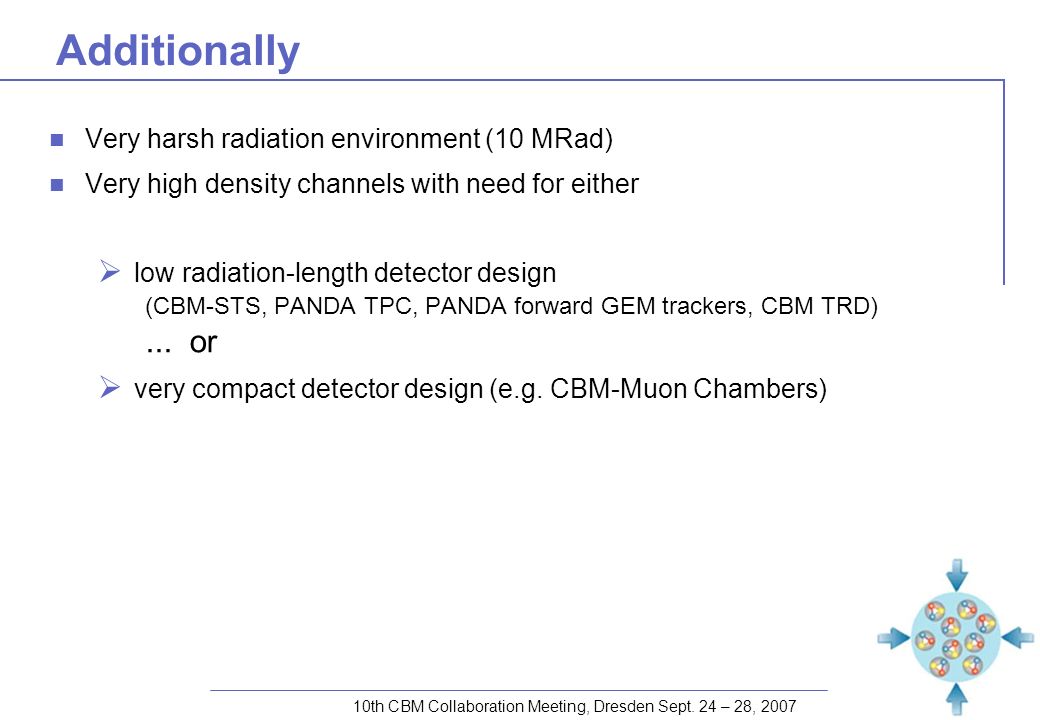 Additionally

Very harsh radiation environment (10 MRad)

Very high density channels with need for either

low radiation-length detector design
(CBM-STS, PANDA TPC, PANDA forward GEM trackers, CBM TRD)
... or

very compact detector design (e.g. CBM-Muon Chambers)

10th CBM Collaboration Meeting, Dresden Sept. 24 – 28, 2007